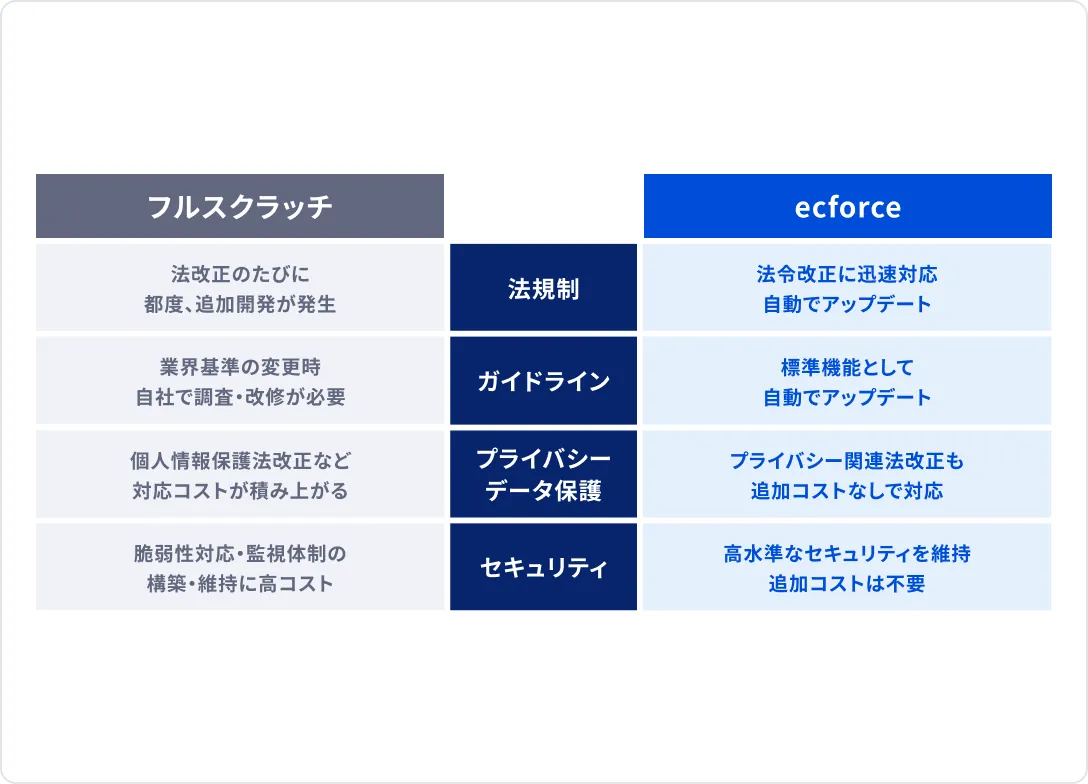 | フルスクラッチ | | ecforce |
|---|---|---|
| 法改正のたびに 都度、追加開発が発生 | 法規制 | 法令改正に迅速対応 自動でアップデート |
| 業界基準の変更時 自社で調査・改修が必要 | ガイドライン | 標準機能として 自動でアップデート |
| 個人情報保護法改正など 対応コストが積み上がる | プライバシー データ保護 | プライバシー関連法改正も 追加コストなしで対応 |
| 脆弱性対応・監視体制の 構築・維持に高コスト | セキュリティ | 高水準なセキュリティを維持 追加コストは不要 |